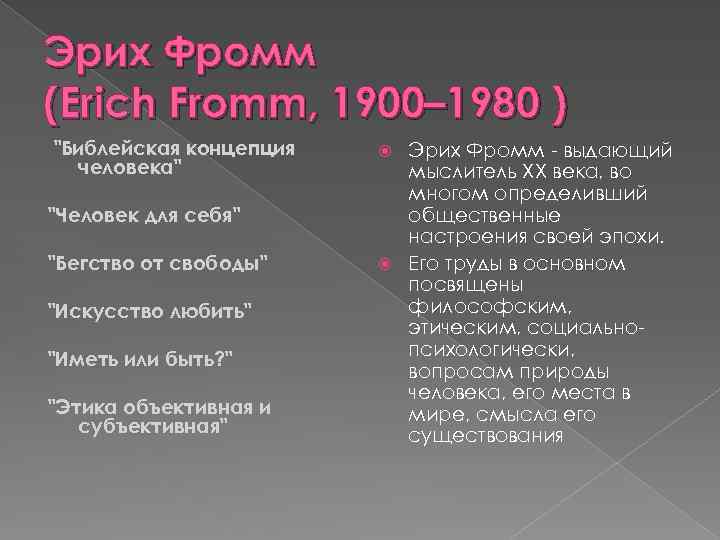 Эрих Фромм
(Erich Fromm, 1900–1980 )

"Библейская концепция человека"

"Человек для себя"

"Бегство от свободы"

"Искусство любить"

"Иметь или быть?"

"Этика объективная и субъективная"

Эрих Фромм - выдающий мыслитель XX века, во многом определивший общественные настроения своей эпохи.

Его труды в основном посвящены философским, этическим, социально-психологически, вопросам природы человека, его места в мире, смысла его существования